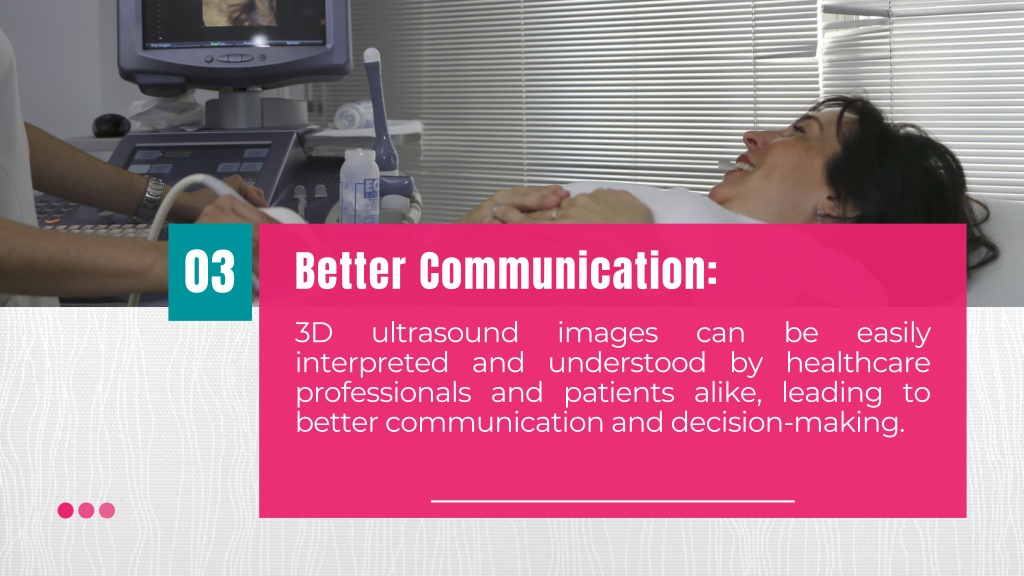 03

Better Communication:

3D ultrasound images can be easily interpreted and understood by healthcare professionals and patients alike, leading to better communication and decision-making.